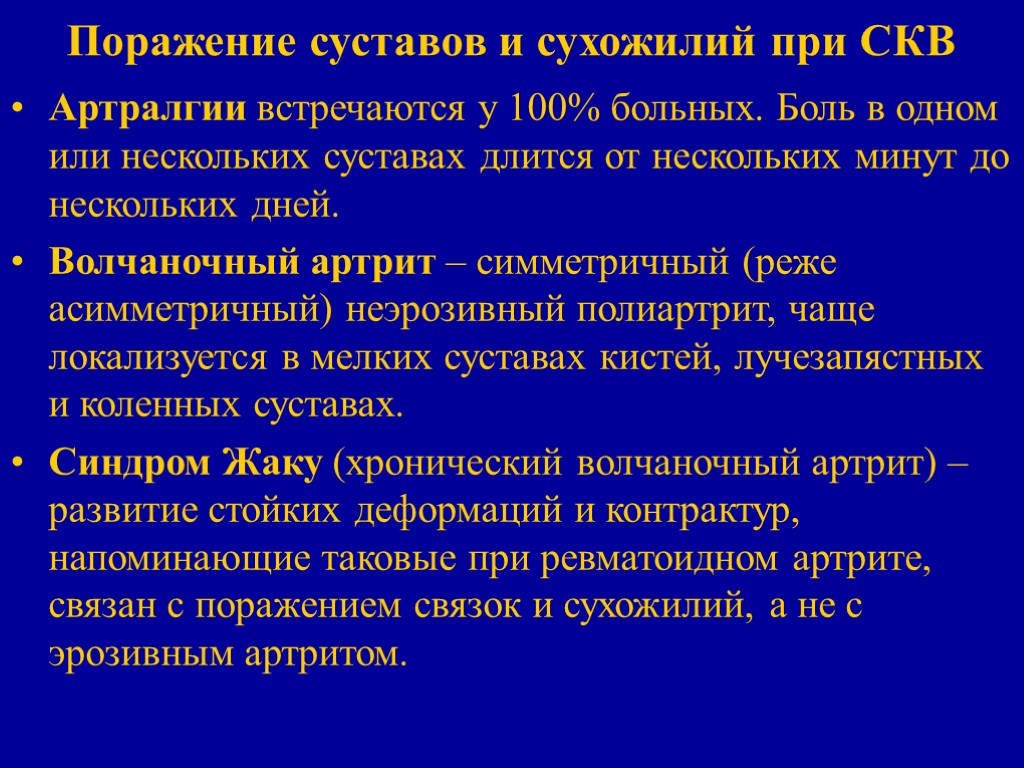 Поражение суставов и сухожилий при СКВ

• Артралгии встречаются у 100% больных. Боль в одном или нескольких суставах длится от нескольких минут до нескольких дней.

• Волчаночный артрит – симметричный (реже асимметричный) неэрозивный полиартрит, чаще локализуется в мелких суставах кистей, лучезапястных и коленных суставах.

• Синдром Жаку (хронический волчаночный артрит) – развитие стойких деформаций и контрактур, напоминающие таковые при ревматоидном артрите, связан с поражением связок и сухожилий, а не с эрозивным артритом.